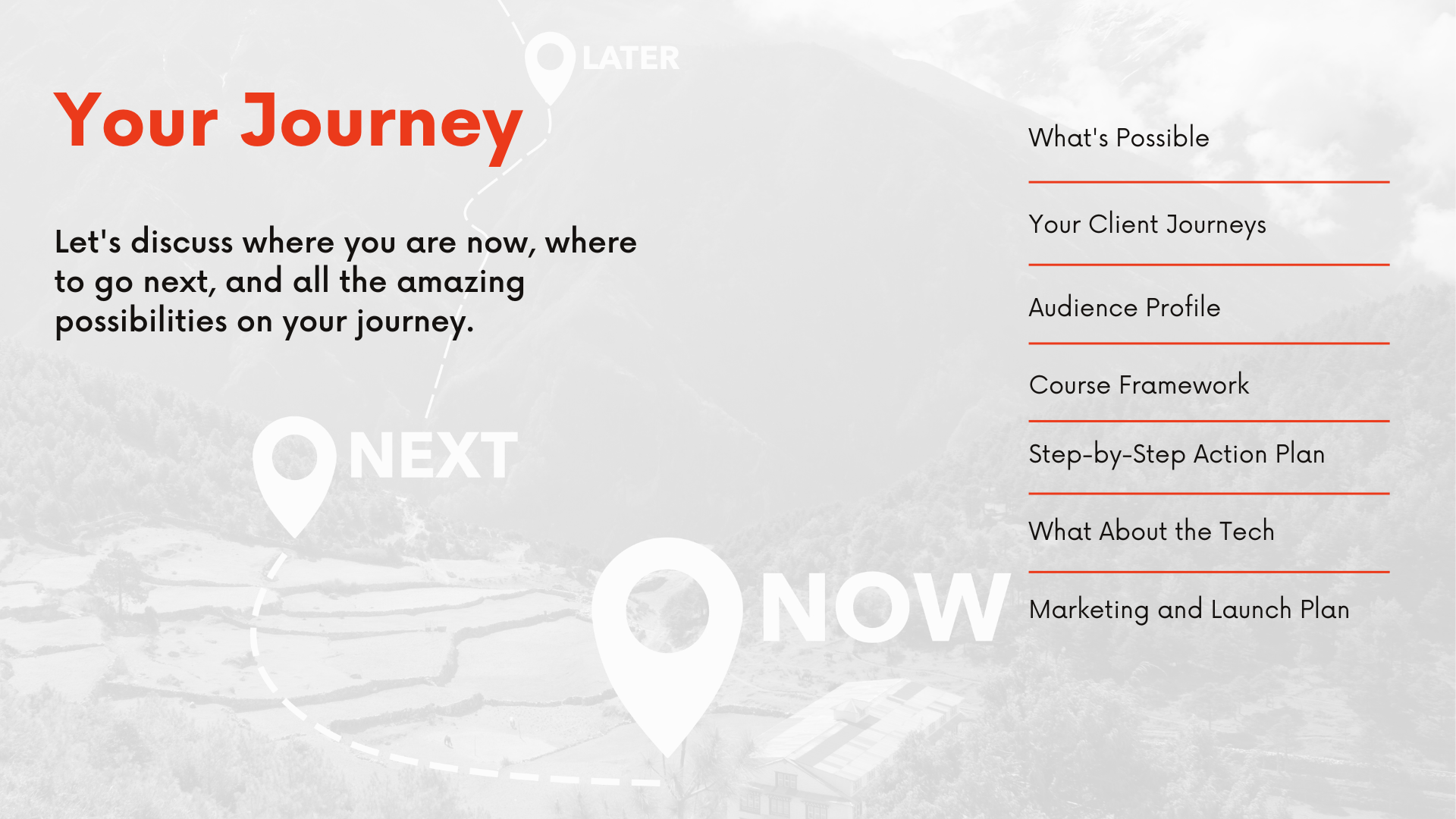 LATER

Your Journey

Let's discuss where you are now, where to go next, and all the amazing possibilities on your journey.

NEXT

NOW

What's Possible

Your Client Journeys

Audience Profile

Course Framework

Step-by-Step Action Plan

What About the Tech

Marketing and Launch Plan